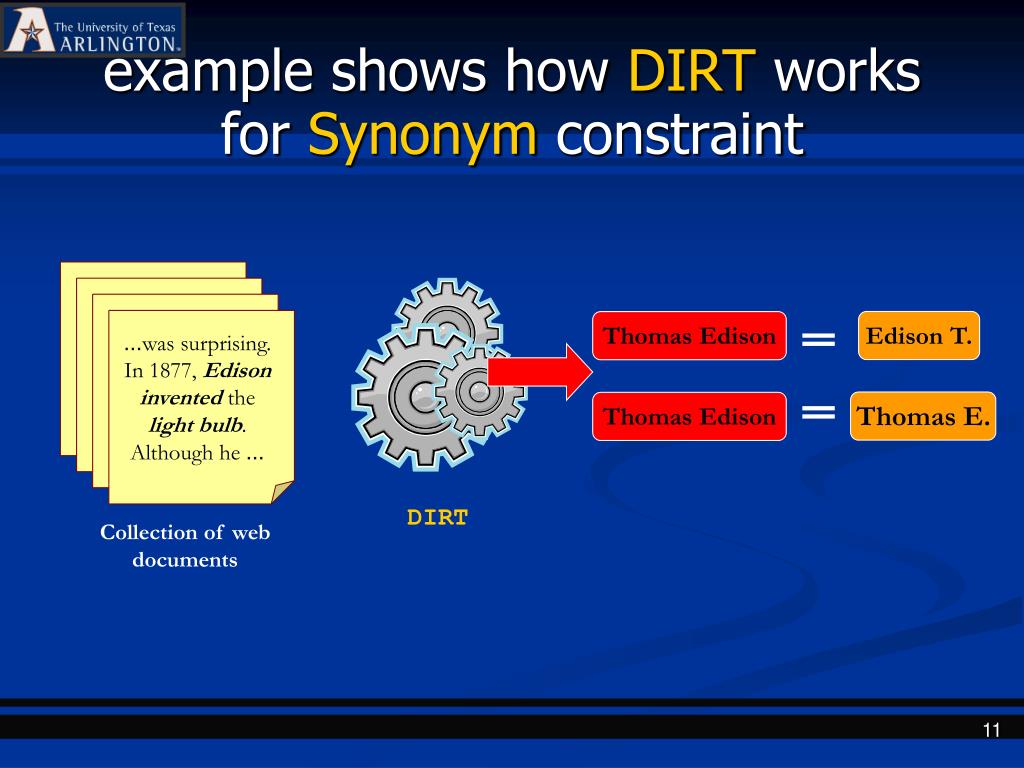 The University of Texas ARLINGTON

example shows how DIRT works for Synonym constraint

...was surprising. In 1877, Edison invented the light bulb. Although he ...

Collection of web documents

DIRT

Thomas Edison = Edison T.

Thomas Edison = Thomas E.

11